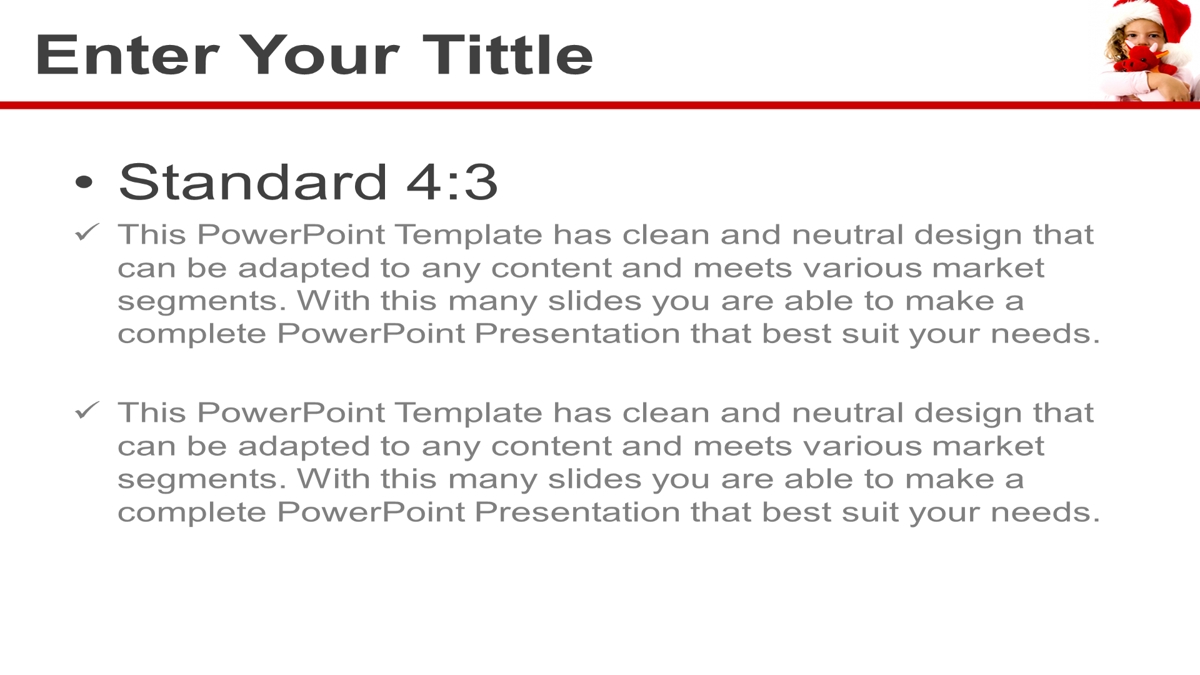 Enter Your Tittle

• Standard 4:3

✓ This PowerPoint Template has clean and neutral design that can be adapted to any content and meets various market segments. With this many slides you are able to make a complete PowerPoint Presentation that best suit your needs.

✓ This PowerPoint Template has clean and neutral design that can be adapted to any content and meets various market segments. With this many slides you are able to make a complete PowerPoint Presentation that best suit your needs.